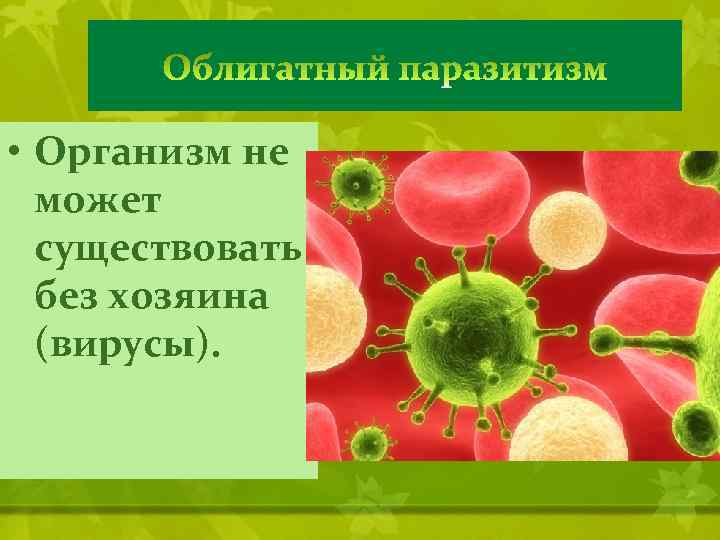 Облигатный паразитизм

• Организм не может существовать без хозяина (вирусы).